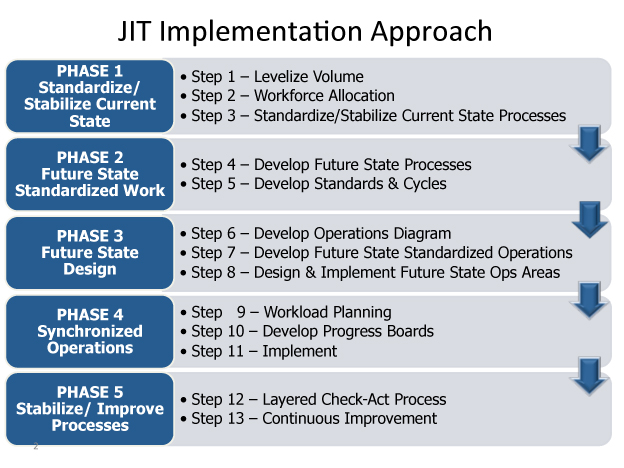 JIT Implementation Approach

PHASE 1
Standardize/ Stabilize Current State

• Step 1 – Levelize Volume
• Step 2 – Workforce Allocation
• Step 3 – Standardize/Stabilize Current State Processes

PHASE 2
Future State Standardized Work

• Step 4 – Develop Future State Processes
• Step 5 – Develop Standards & Cycles

PHASE 3
Future State Design

• Step 6 – Develop Operations Diagram
• Step 7 – Develop Future State Standardized Operations
• Step 8 – Design & Implement Future State Ops Areas

PHASE 4
Synchronized Operations

• Step 9 – Workload Planning
• Step 10 – Develop Progress Boards
• Step 11 – Implement

PHASE 5
Stabilize/ Improve Processes

• Step 12 – Layered Check-Act Process
• Step 13 – Continuous Improvement

2